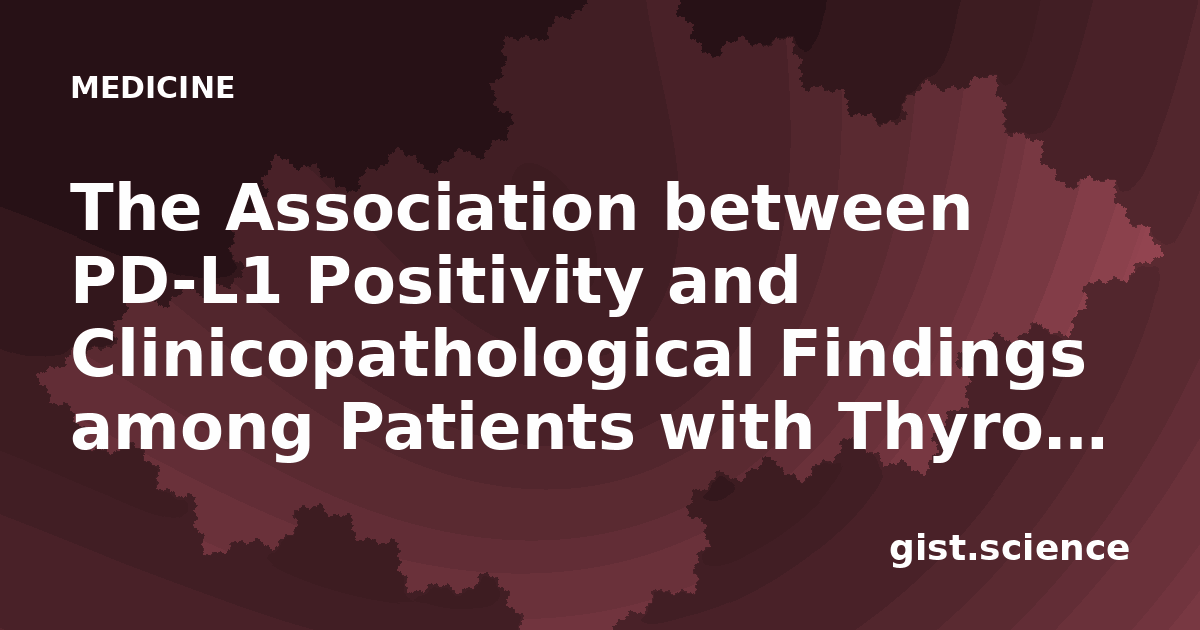 MEDICINE

The Association between PD-L1 Positivity and Clinicopathological Findings among Patients with Thyro…

gist.science